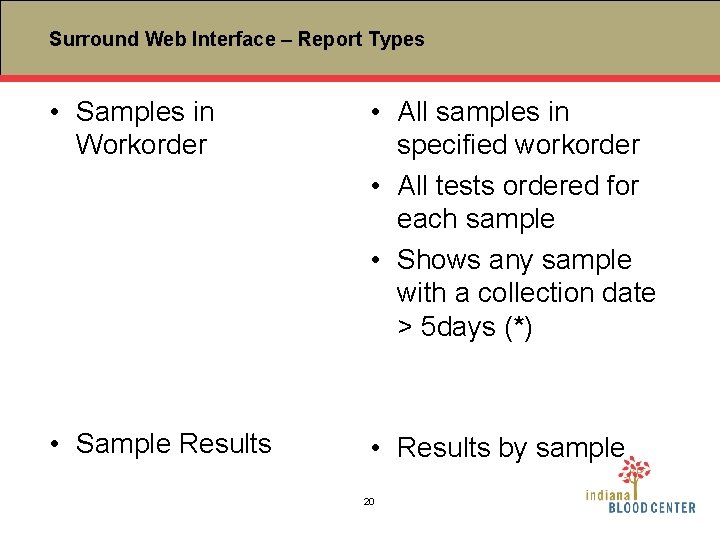 Surround Web Interface – Report Types

• Samples in Workorder

• Sample Results

• All samples in specified workorder
• All tests ordered for each sample
• Shows any sample with a collection date > 5days (*)

• Results by sample

20

indiana BLOOD CENTER